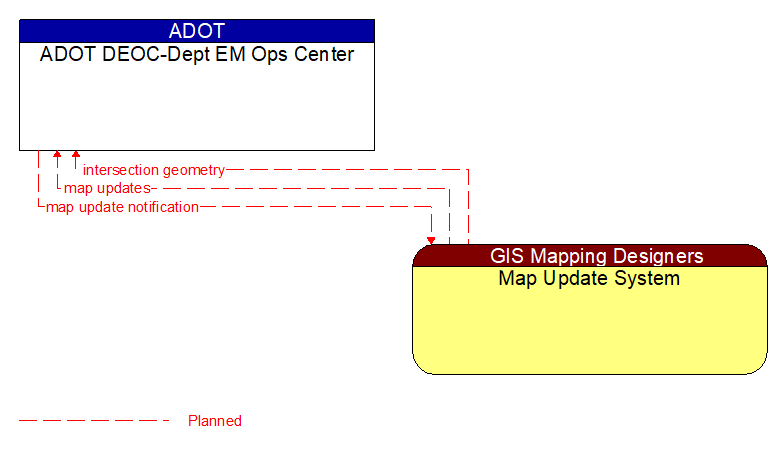 ADOT
ADOT DEOC-Dept EM Ops Center

intersection geometry
map updates
map update notification

GIS Mapping Designers
Map Update System

Planned